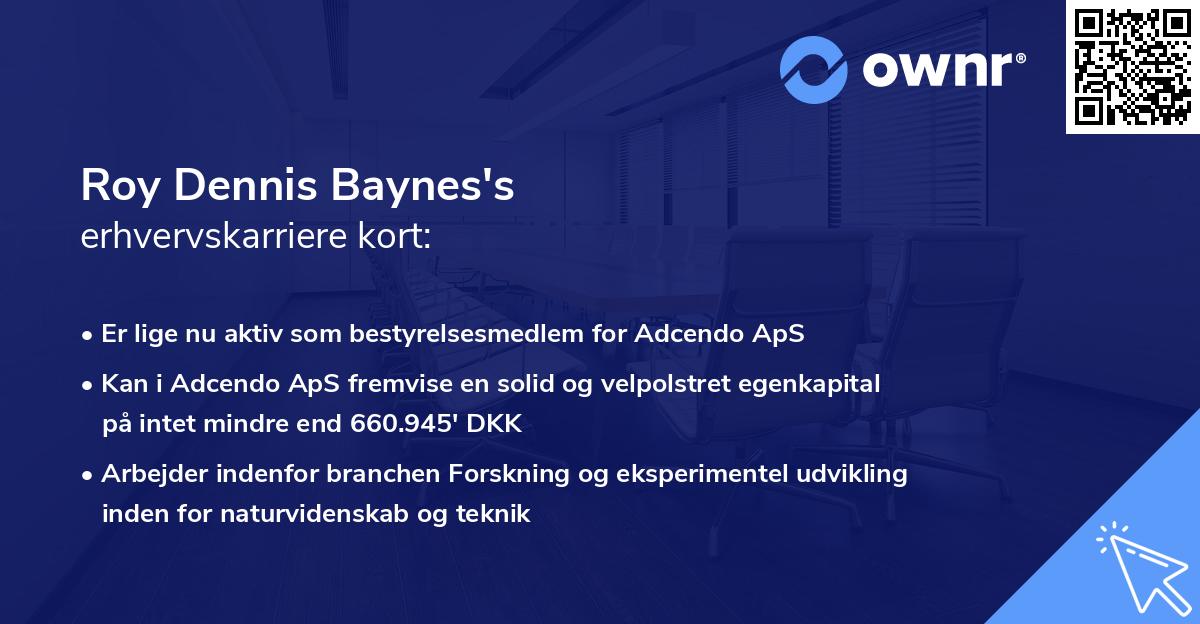 ownr®

Roy Dennis Baynes's
erhvervskarriere kort:

• Er lige nu aktiv som bestyrelsesmedlem for Adcendo ApS
• Kan i Adcendo ApS fremvise en solid og velpolstret egenkapital på intet mindre end 660.945' DKK
• Arbejder indenfor branchen Forskning og eksperimentel udvikling inden for naturvidenskab og teknik